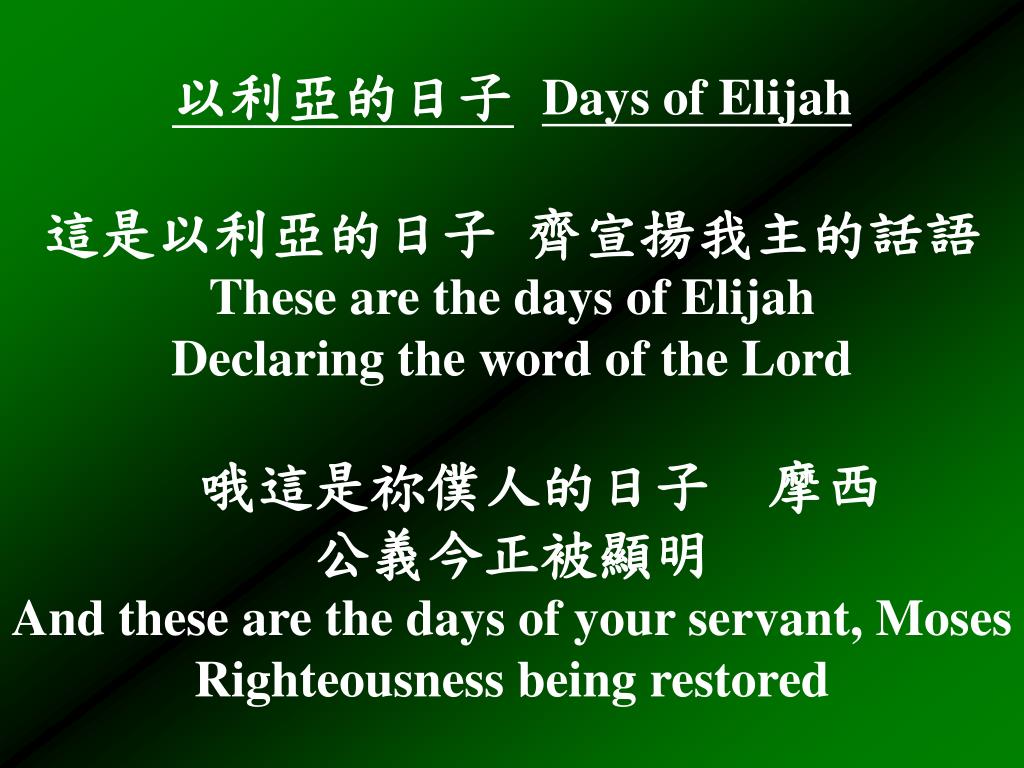 以利亞的日子 Days of Elijah

這是以利亞的日子 齊宣揚我主的話語
These are the days of Elijah
Declaring the word of the Lord

哦這是祢僕人的日子 摩西
公義今正被顯明
And these are the days of your servant, Moses
Righteousness being restored